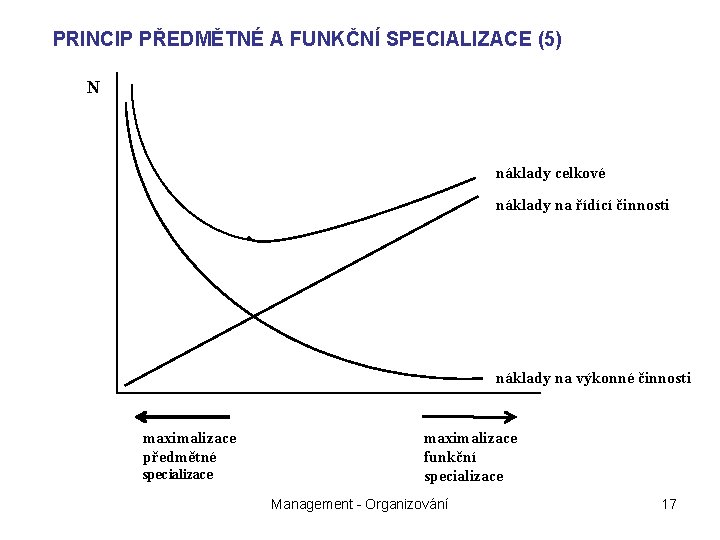 PRINCIP PŘEDMĚTNÉ A FUNKČNÍ SPECIALIZACE (5)

N

náklady celkové

náklady na řídící činnosti

náklady na výkonné činnosti

maximalizace předmětné specializace

maximalizace funkční specializace

Management - Organizování

17